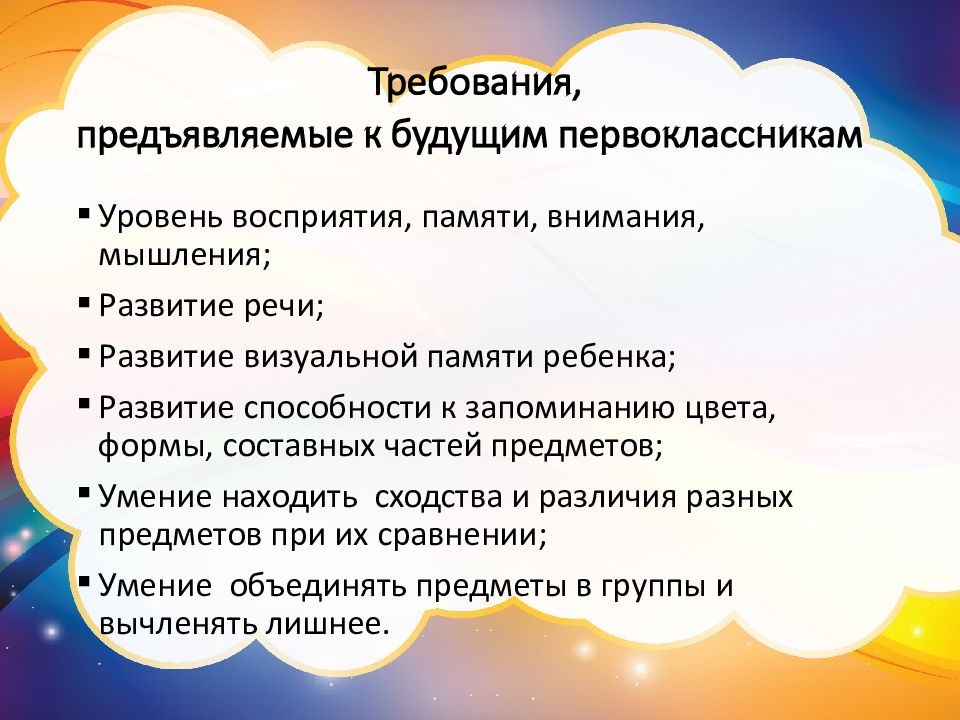 Требования,
предъявляемые к будущим первоклассникам

▪ Уровень восприятия, памяти, внимания, мышления;
▪ Развитие речи;
▪ Развитие визуальной памяти ребенка;
▪ Развитие способности к запоминанию цвета, формы, составных частей предметов;
▪ Умение находить сходства и различия разных предметов при их сравнении;
▪ Умение объединять предметы в группы и вычленять лишнее.